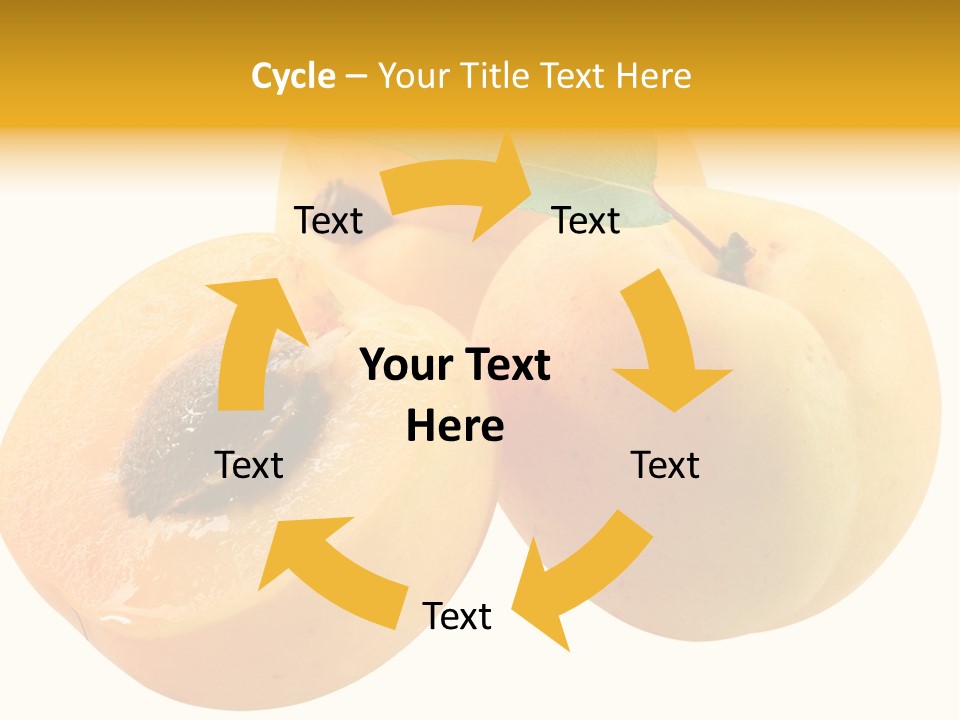 Cycle – Your Title Text Here

Text

Text

Your Text Here

Text

Text

Text